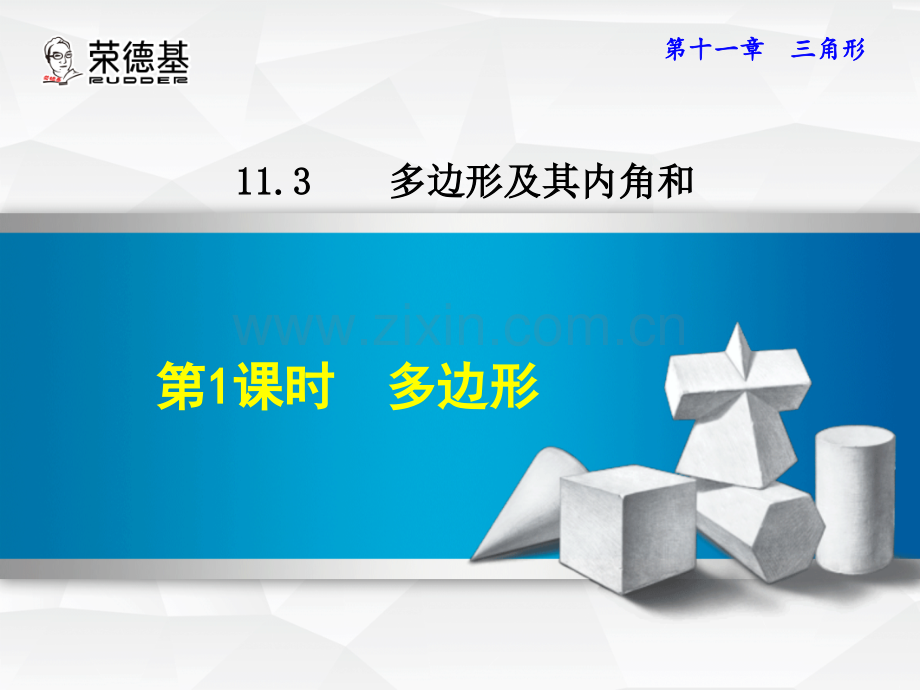 荣德基
RUDDER

第十一章　三角形

11.3　多边形及其内角和

www.zixin.com.cn

第1课时　多边形